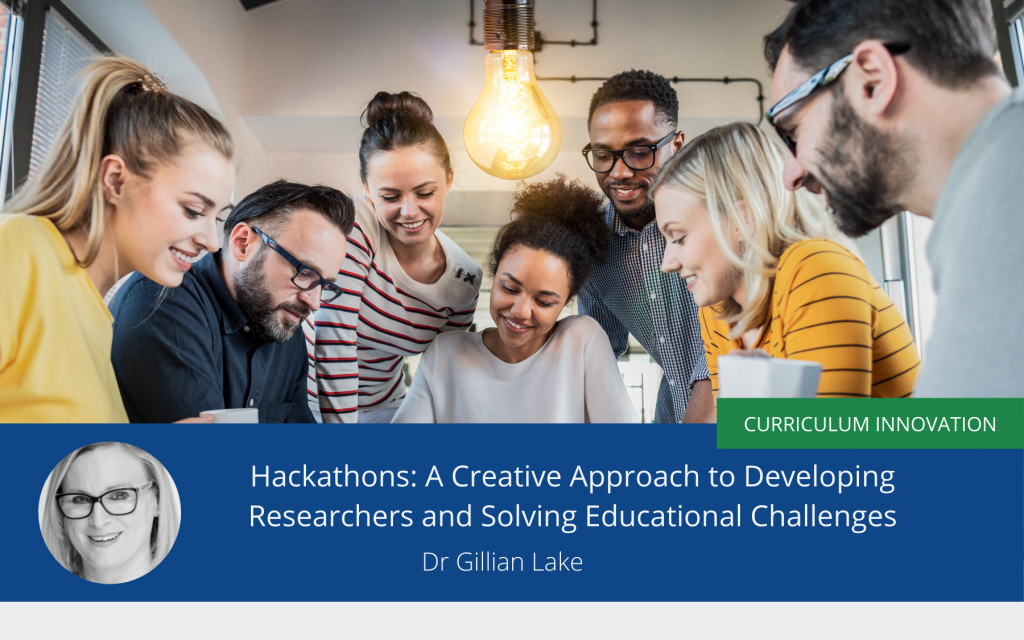 CURRICULUM INNOVATION

Hackathons: A Creative Approach to Developing Researchers and Solving Educational Challenges

Dr Gillian Lake